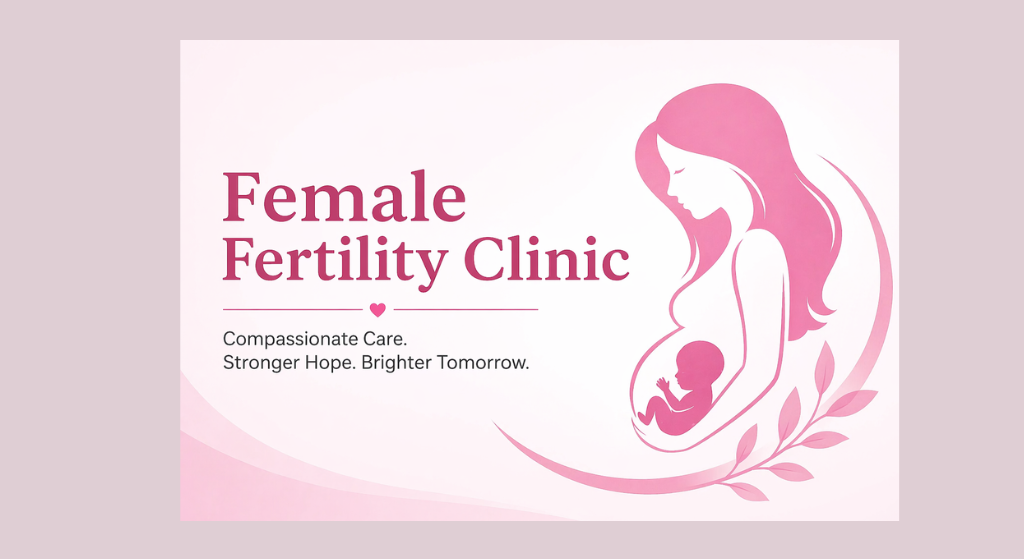 Female
Fertility Clinic

Compassionate Care.
Stronger Hope. Brighter Tomorrow.